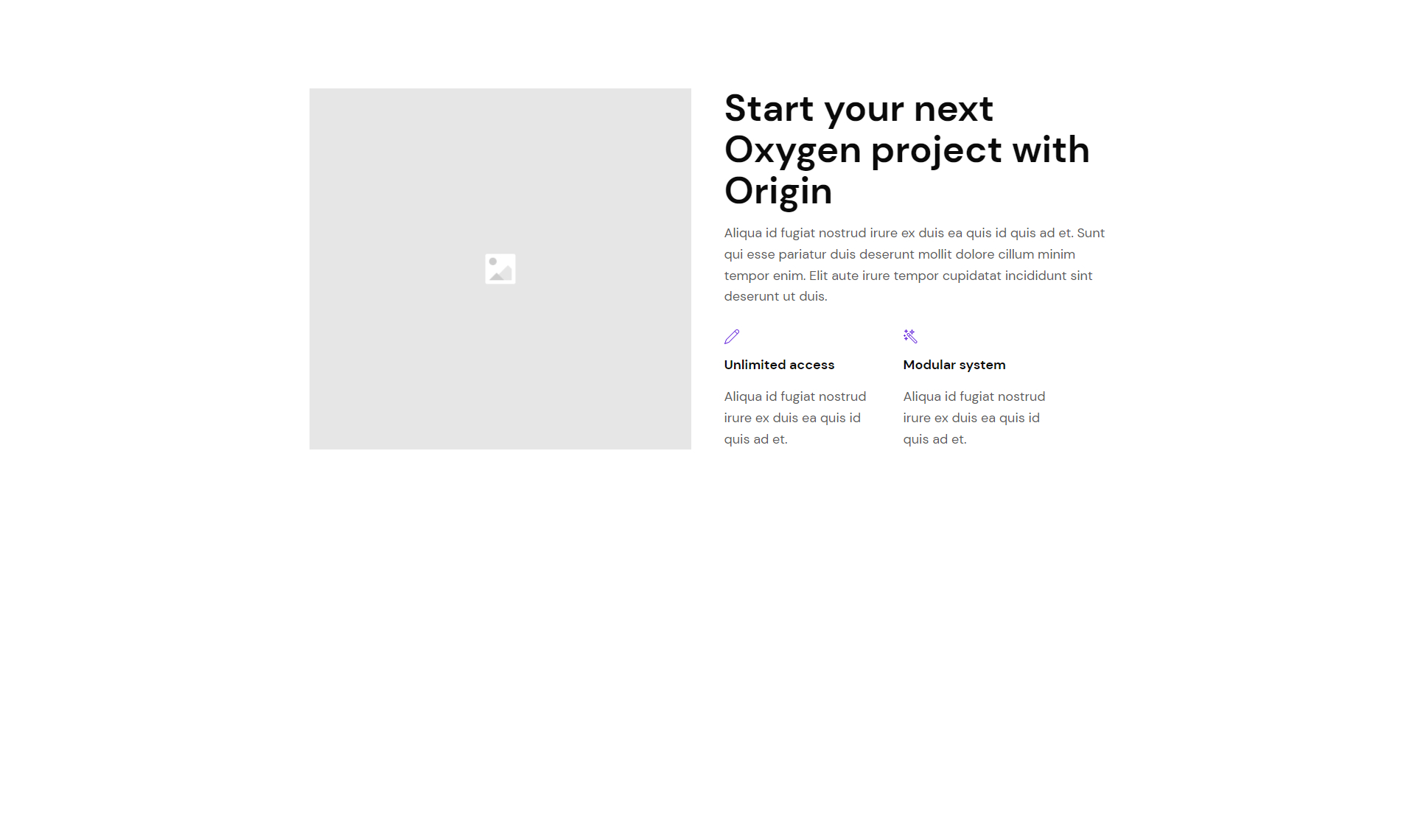 Start your next Oxygen project with Origin

Aliqua id fugiat nostrud irure ex duis ea quis id quis ad et. Sunt qui esse pariatur duis deserunt mollit dolore cillum minim tempor enim. Elit aute irure tempor cupidatat incididunt sint deserunt ut duis.

Unlimited access

Aliqua id fugiat nostrud irure ex duis ea quis id quis ad et.

Modular system

Aliqua id fugiat nostrud irure ex duis ea quis id quis ad et.